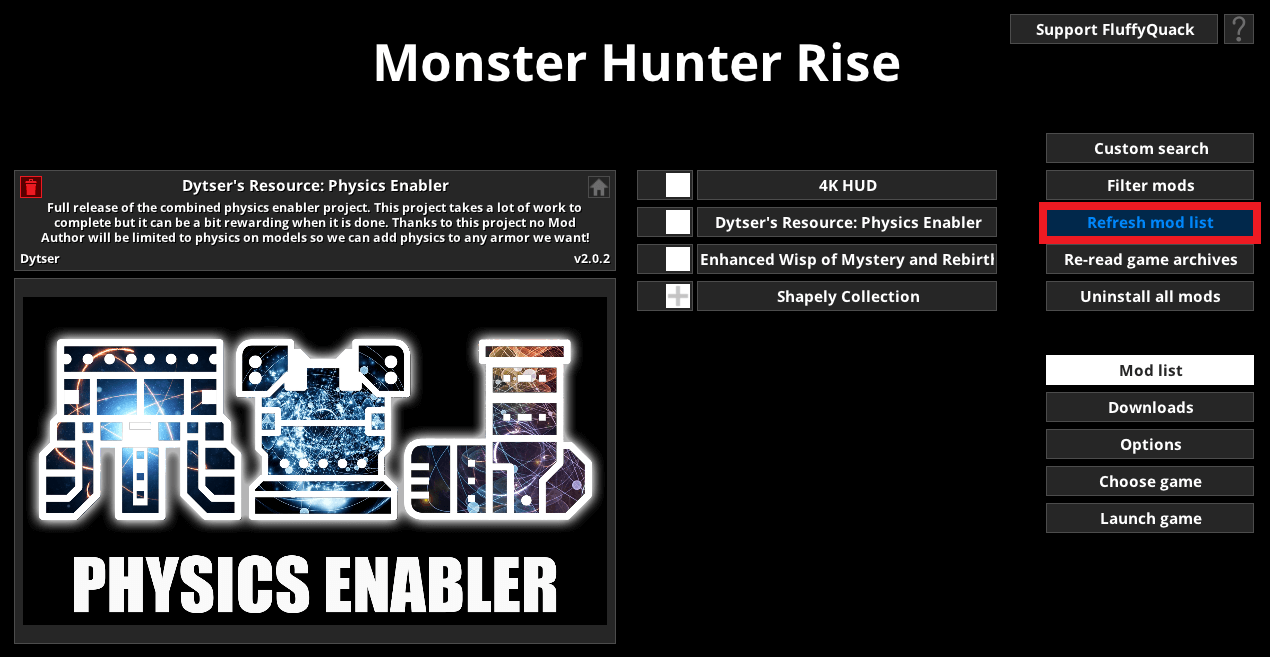 Support FluffyQuack ?

Monster Hunter Rise

Dytser's Resource: Physics Enabler

Full release of the combined physics enabler project. This project takes a lot of work to complete but it can be a bit rewarding when it is done. Thanks to this project no Mod Author will be limited to physics on models so we can add physics to any armor we want!

Dytser v2.0.2

PHYSICS ENABLER

4K HUD
Dytser's Resource: Physics Enabler
Enhanced Wisp of Mystery and Rebirtl
Shapely Collection

Custom search
Filter mods
Refresh mod list
Re-read game archives
Uninstall all mods

Mod list
Downloads
Options
Choose game
Launch game